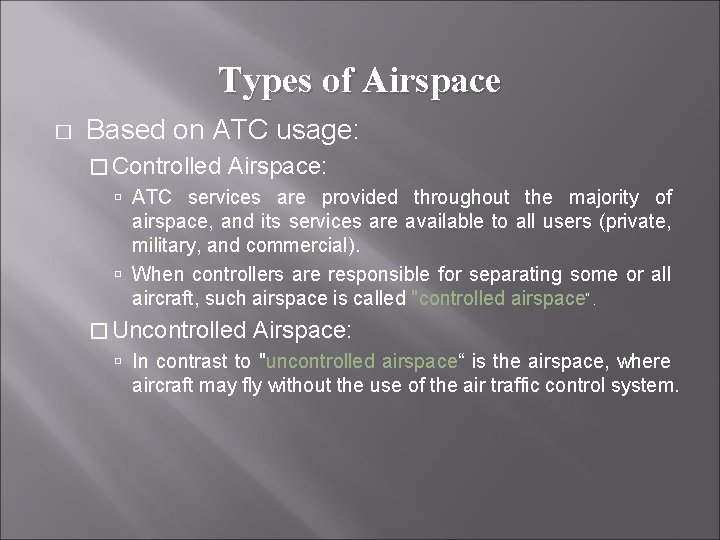 Types of Airspace

□ Based on ATC usage:

□ Controlled Airspace:

▫ ATC services are provided throughout the majority of airspace, and its services are available to all users (private, military, and commercial).

▫ When controllers are responsible for separating some or all aircraft, such airspace is called "controlled airspace".

□ Uncontrolled Airspace:

▫ In contrast to "uncontrolled airspace“ is the airspace, where aircraft may fly without the use of the air traffic control system.